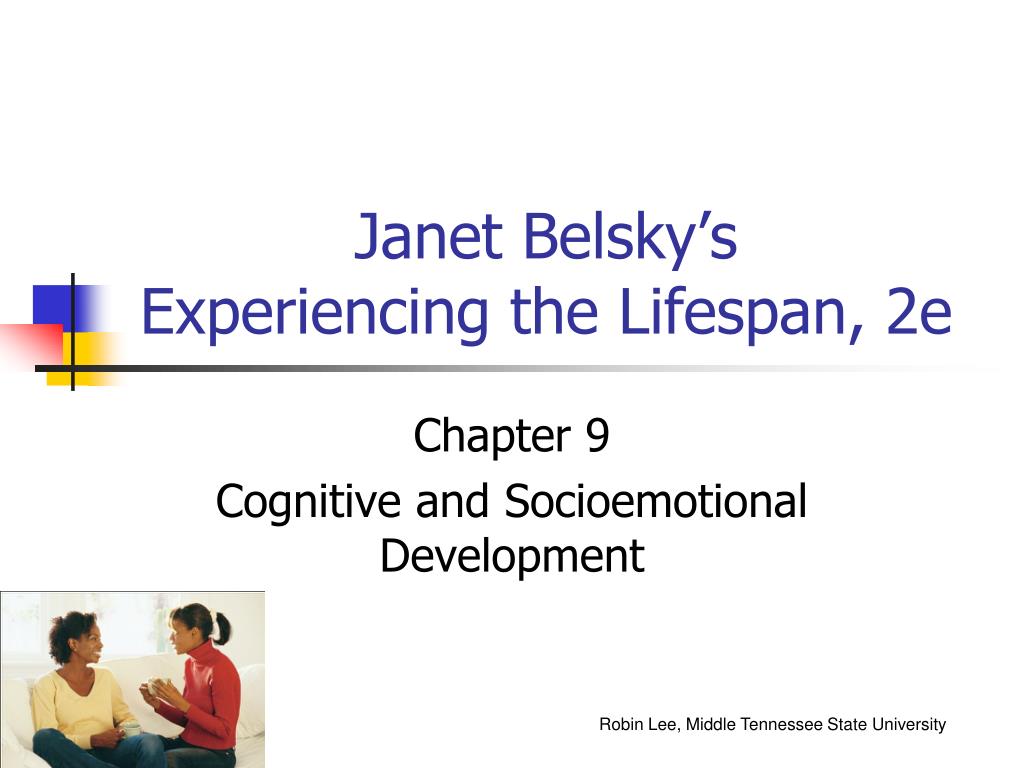 Janet Belsky’s
Experiencing the Lifespan, 2e

Chapter 9
Cognitive and Socioemotional Development

Robin Lee, Middle Tennessee State University